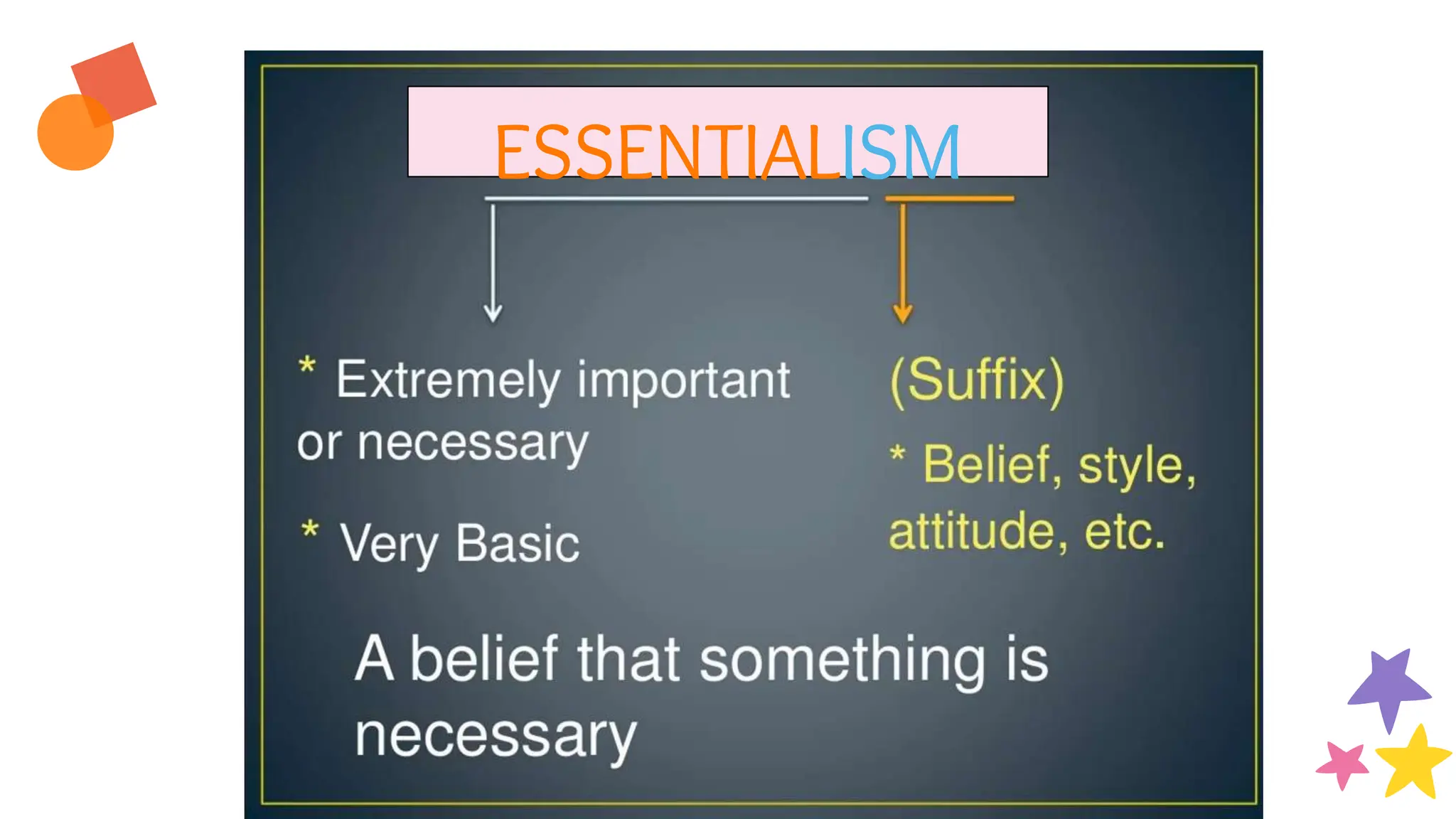 ESSENTIALISM

* Extremely important or necessary

* Very Basic

(Suffix)

* Belief, style, attitude, etc.

A belief that something is necessary